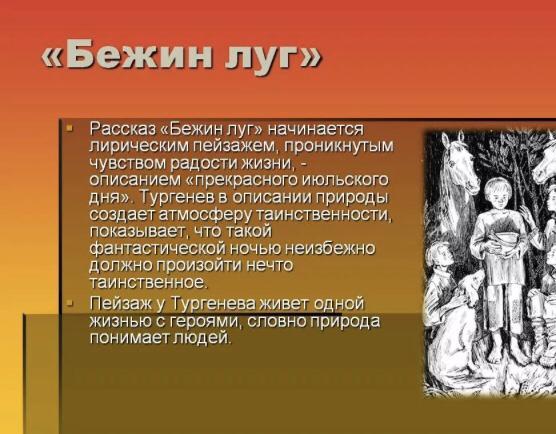 «Бежин луг»

Рассказ «Бежин луг» начинается лирическим пейзажем, проникнутым чувством радости жизни, - описанием «прекрасного июльского дня». Тургенев в описании природы создает атмосферу таинственности, показывает, что такой фантастической ночью неизбежно должно произойти нечто таинственное.

Пейзаж у Тургенева живет одной жизнью с героями, словно природа понимает людей.